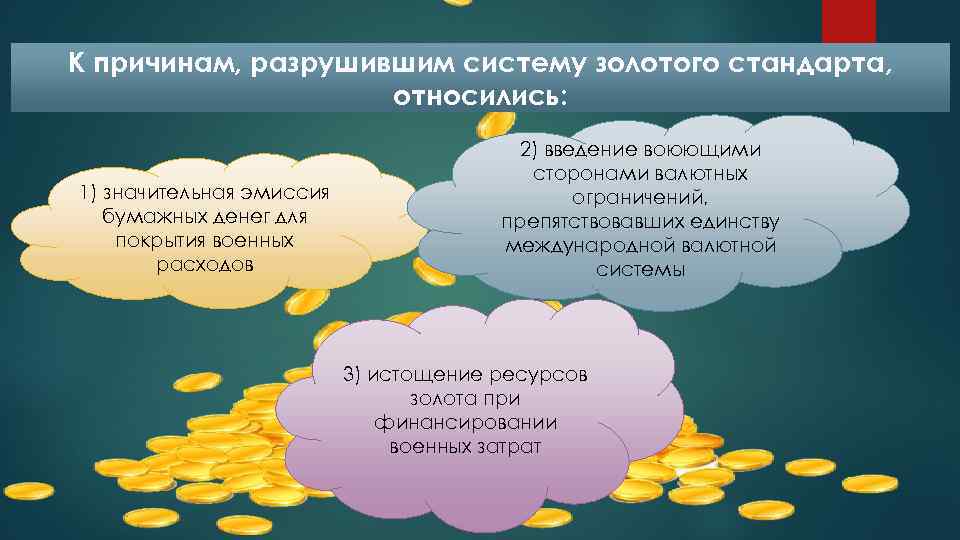 К причинам, разрушившим систему золотого стандарта, относились:

1) значительная эмиссия бумажных денег для покрытия военных расходов

2) введение воюющими сторонами валютных ограничений, препятствовавших единству международной валютной системы

3) истощение ресурсов золота при финансировании военных затрат